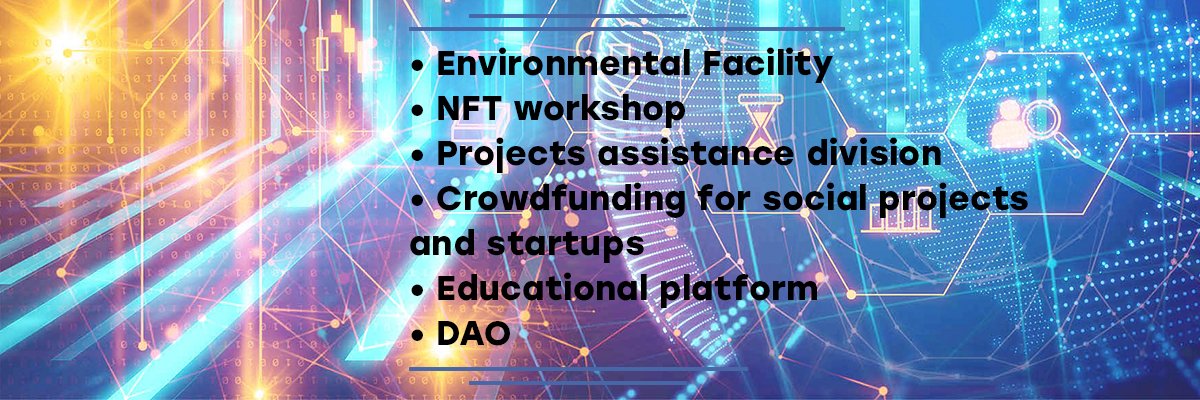 • Environmental Facility
• NFT workshop
• Projects assistance division
• Crowdfunding for social projects and startups
• Educational platform
• DAO